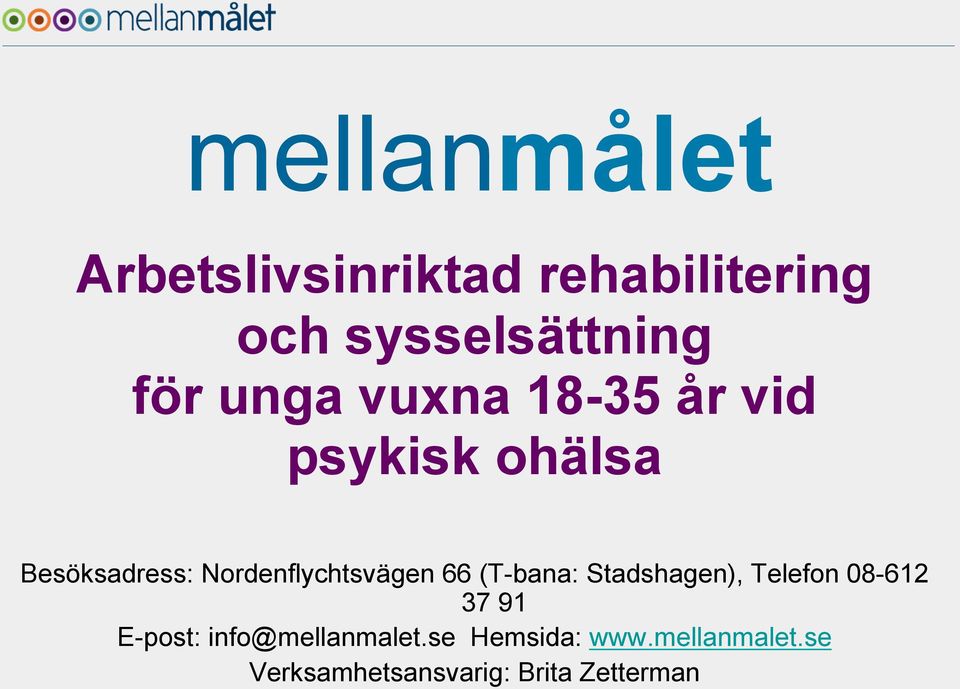 mellanmålet

mellanmålet

Arbetslivsinriktad rehabilitering och sysselsättning för unga vuxna 18-35 år vid psykisk ohälsa

Besöksadress: Nordenflychtsvägen 66 (T-bana: Stadshagen), Telefon 08-612 37 91
E-post: info@mellanmalet.se Hemsida: www.mellanmalet.se
Verksamhetsansvarig: Brita Zetterman